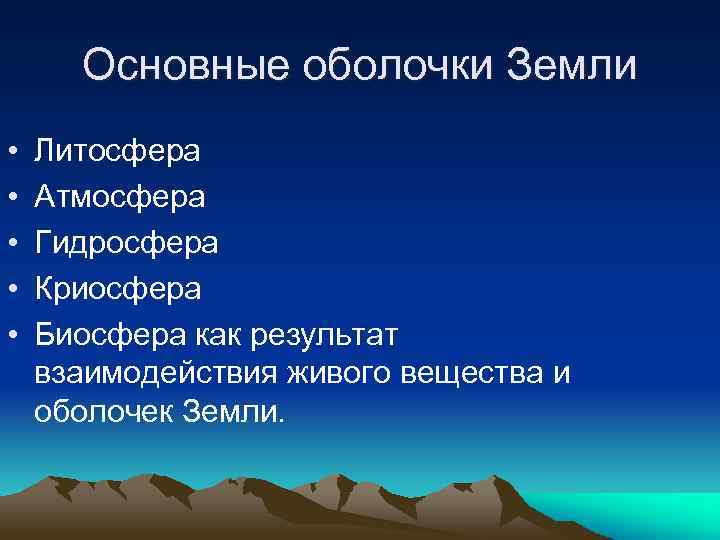 Основные оболочки Земли

• Литосфера
• Атмосфера
• Гидросфера
• Криосфера
• Биосфера как результат взаимодействия живого вещества и оболочек Земли.